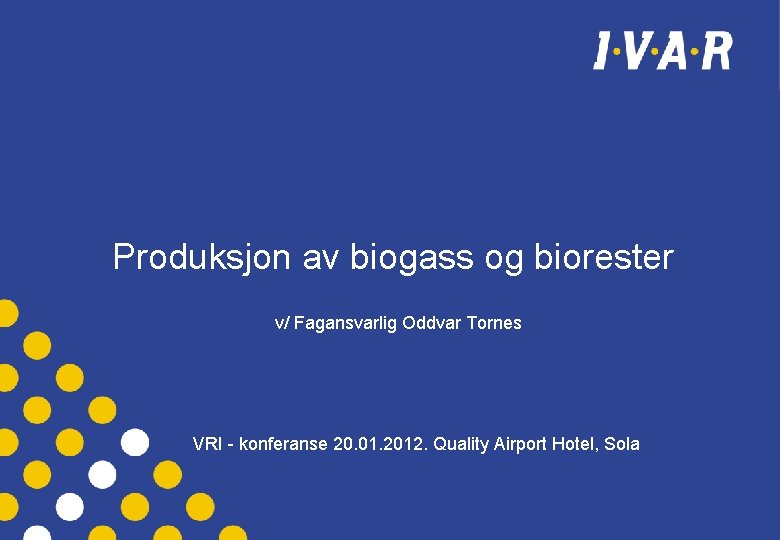 I·V·A·R

Produksjon av biogass og biorester

v/ Fagansvarlig Oddvar Tornes

VRI - konferanse 20.01.2012. Quality Airport Hotel, Sola